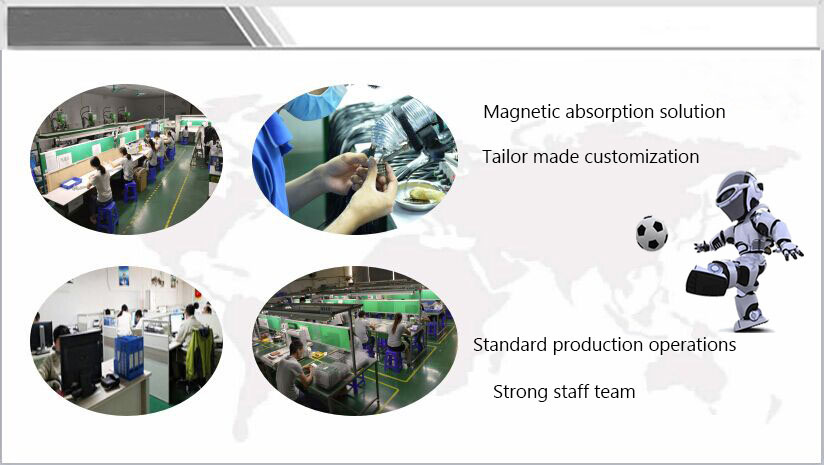 Magnetic absorption solution

Tailor made customization

Standard production operations

Strong staff team